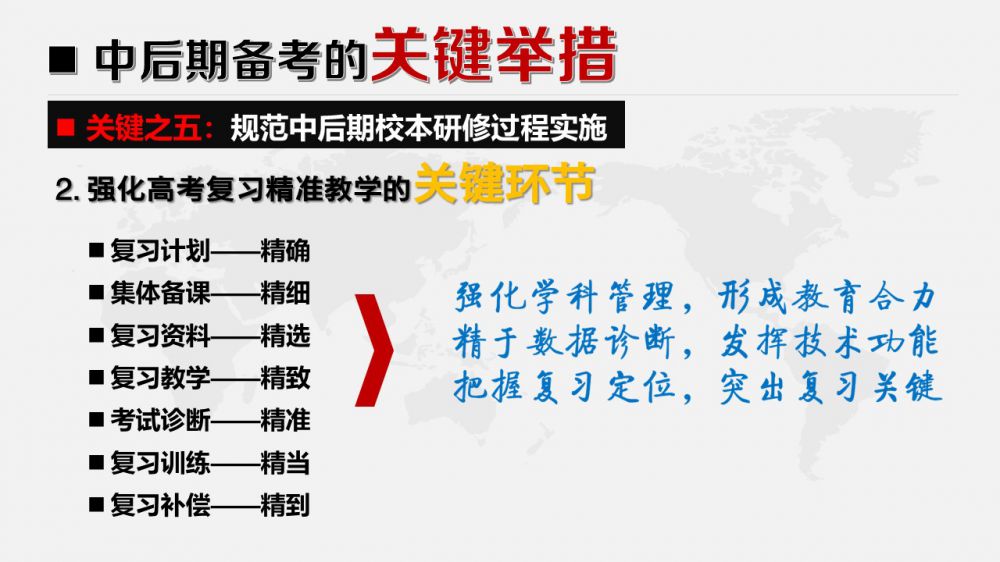 ■ 中后期备考的关键举措

■ 关键之五：规范中后期校本研修过程实施

2. 强化高考复习精准教学的关键环节

■ 复习计划——精确
■ 集体备课——精细
■ 复习资料——精选
■ 复习教学——精致
■ 考试诊断——精准
■ 复习训练——精当
■ 复习补偿——精到

强化学科管理，形成教育合力
精于数据诊断，发挥技术功能
把握复习定位，突出复习关键